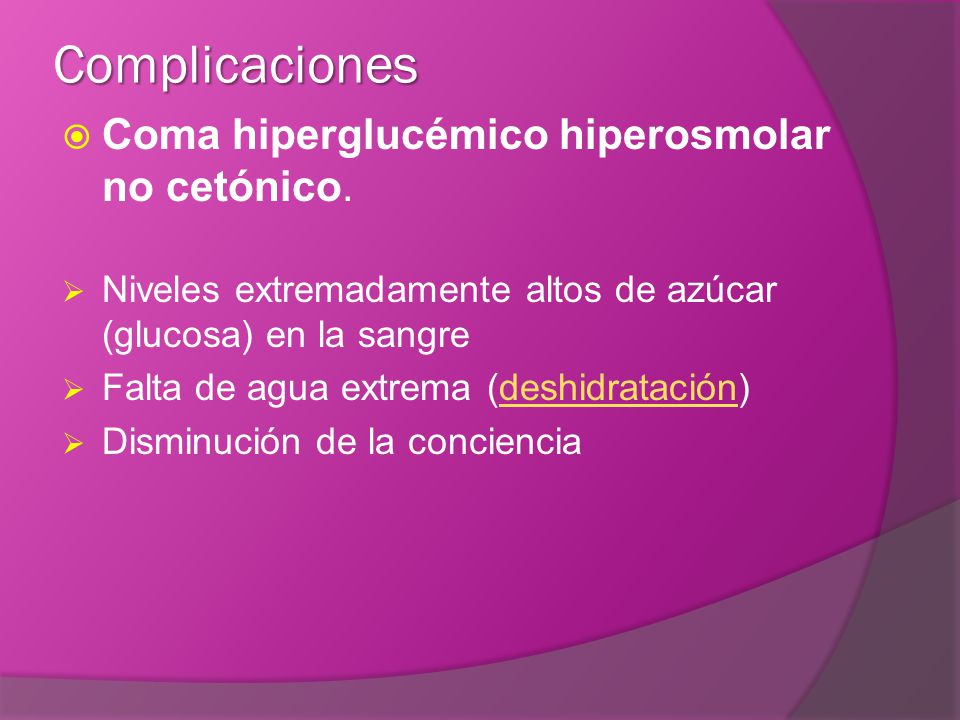 Complicaciones

Coma hiperglucémico hiperosmolar no cetónico.

Niveles extremadamente altos de azúcar (glucosa) en la sangre

Falta de agua extrema (deshidratación)

Disminución de la conciencia